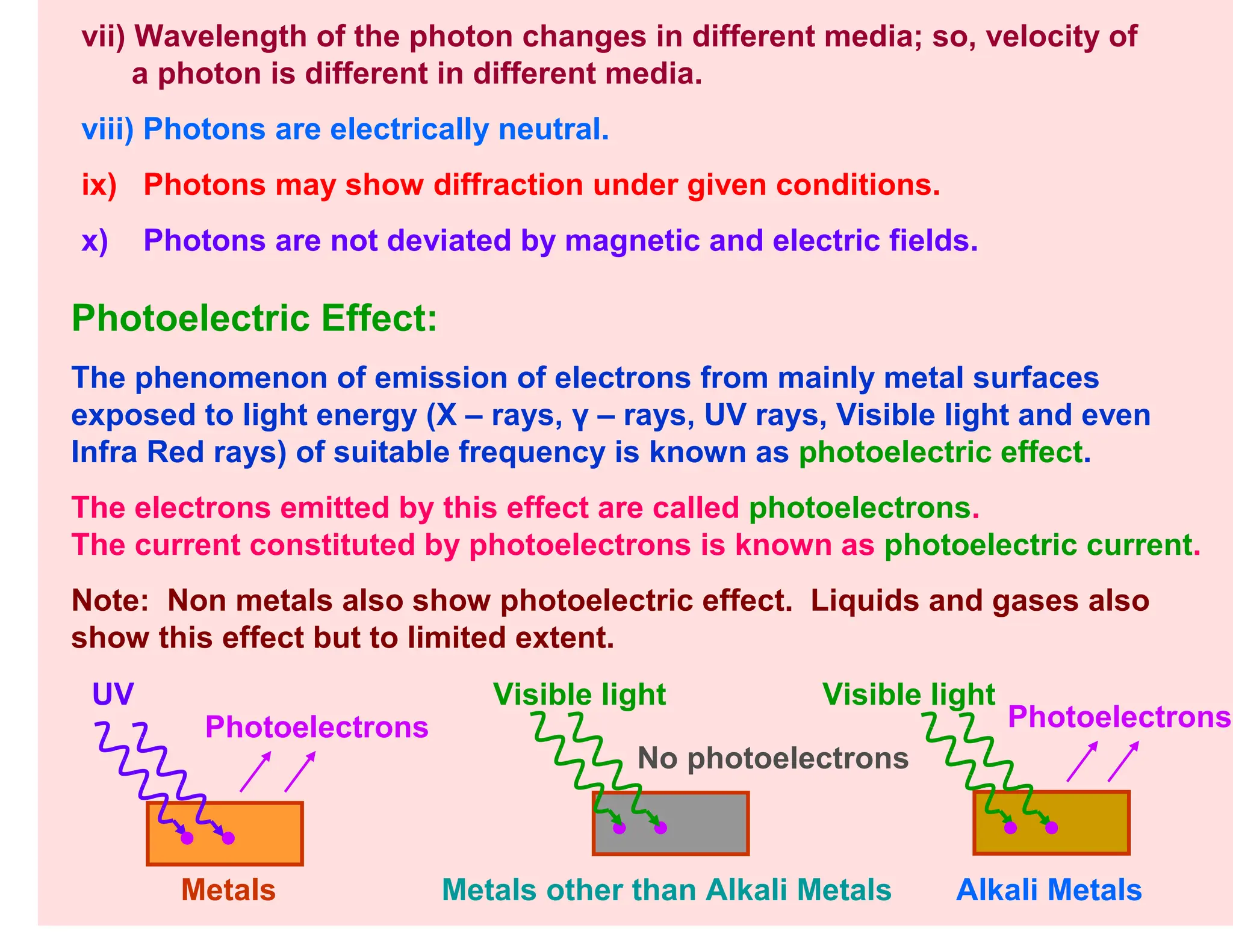 vii) Wavelength of the photon changes in different media; so, velocity of a photon is different in different media.

viii) Photons are electrically neutral.

ix) Photons may show diffraction under given conditions.

x) Photons are not deviated by magnetic and electric fields.

Photoelectric Effect:

The phenomenon of emission of electrons from mainly metal surfaces exposed to light energy (X – rays, γ – rays, UV rays, Visible light and even Infra Red rays) of suitable frequency is known as photoelectric effect.

The electrons emitted by this effect are called photoelectrons.
The current constituted by photoelectrons is known as photoelectric current.

Note: Non metals also show photoelectric effect. Liquids and gases also show this effect but to limited extent.

UV

Photoelectrons

Metals

Visible light

No photoelectrons

Metals other than Alkali Metals

Visible light

Photoelectrons

Alkali Metals